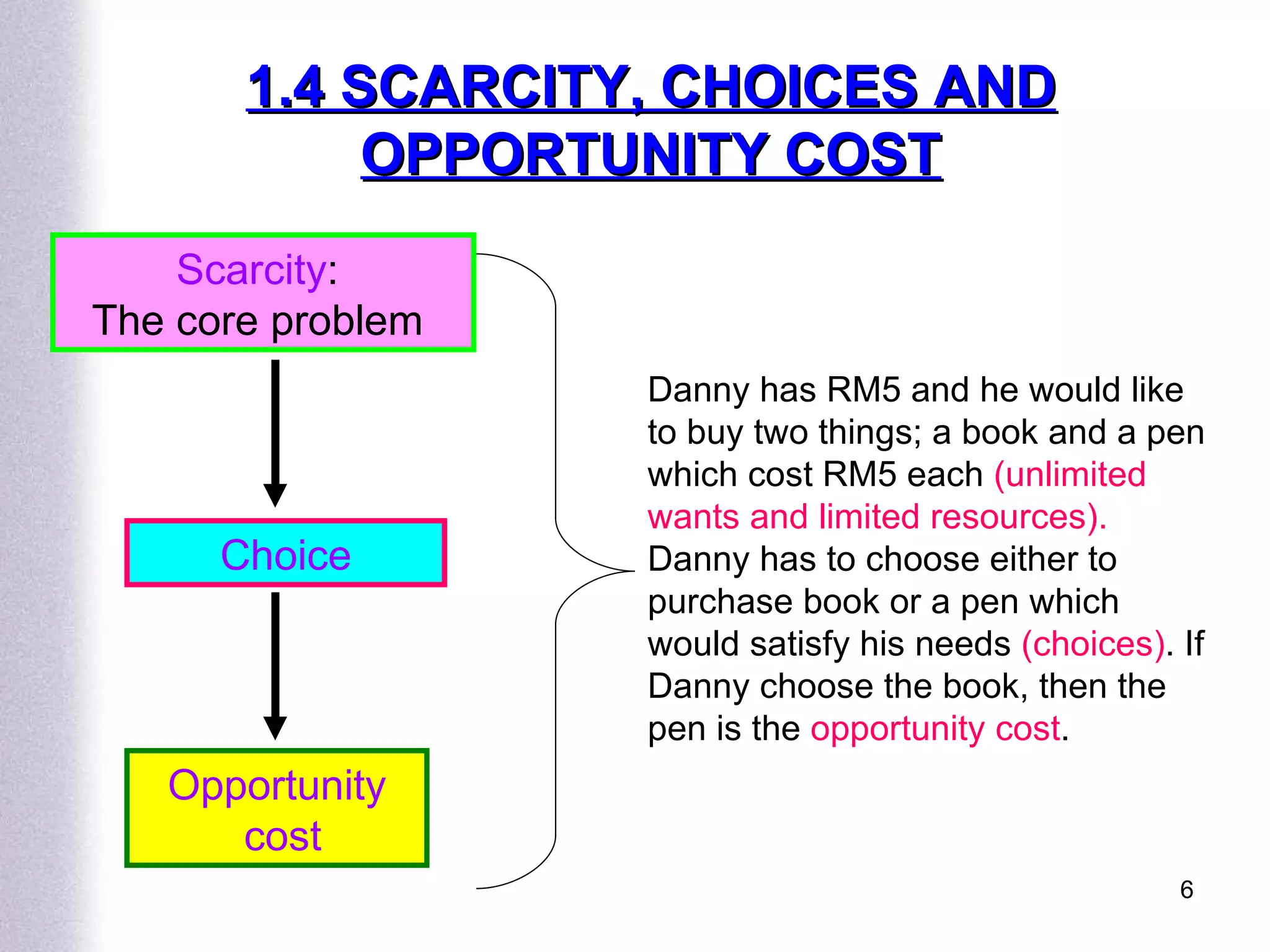 1.4 SCARCITY, CHOICES AND OPPORTUNITY COST

Scarcity:
The core problem

Choice

Opportunity cost

Danny has RM5 and he would like to buy two things; a book and a pen which cost RM5 each (unlimited wants and limited resources). Danny has to choose either to purchase book or a pen which would satisfy his needs (choices). If Danny choose the book, then the pen is the opportunity cost.

6